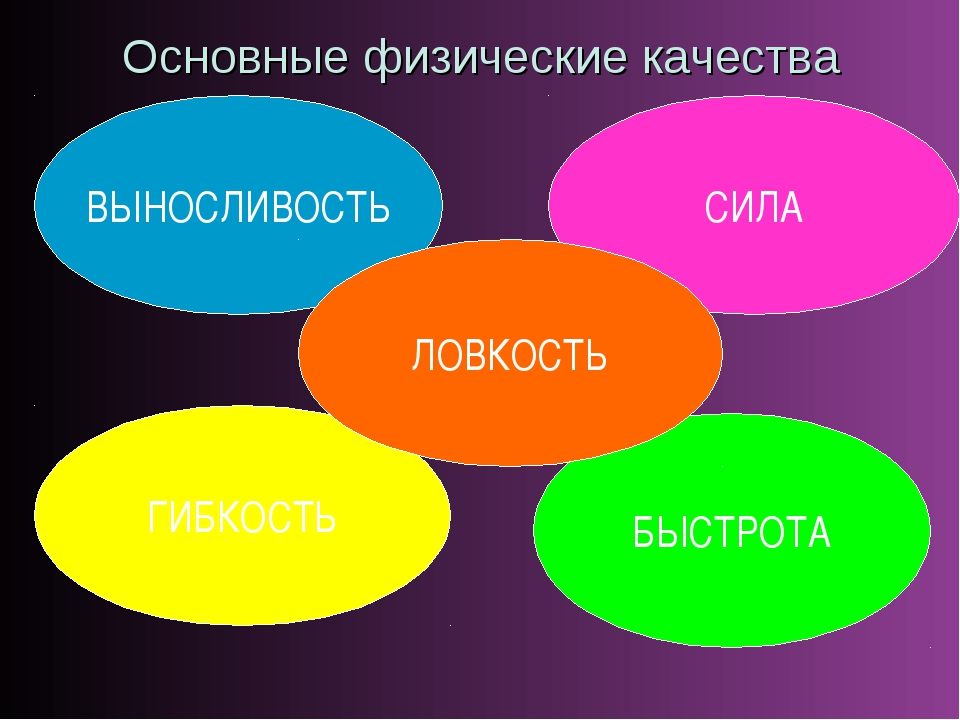 Основные физические качества

ВЫНОСЛИВОСТЬ

СИЛА

ЛОВКОСТЬ

ГИБКОСТЬ

БЫСТРОТА